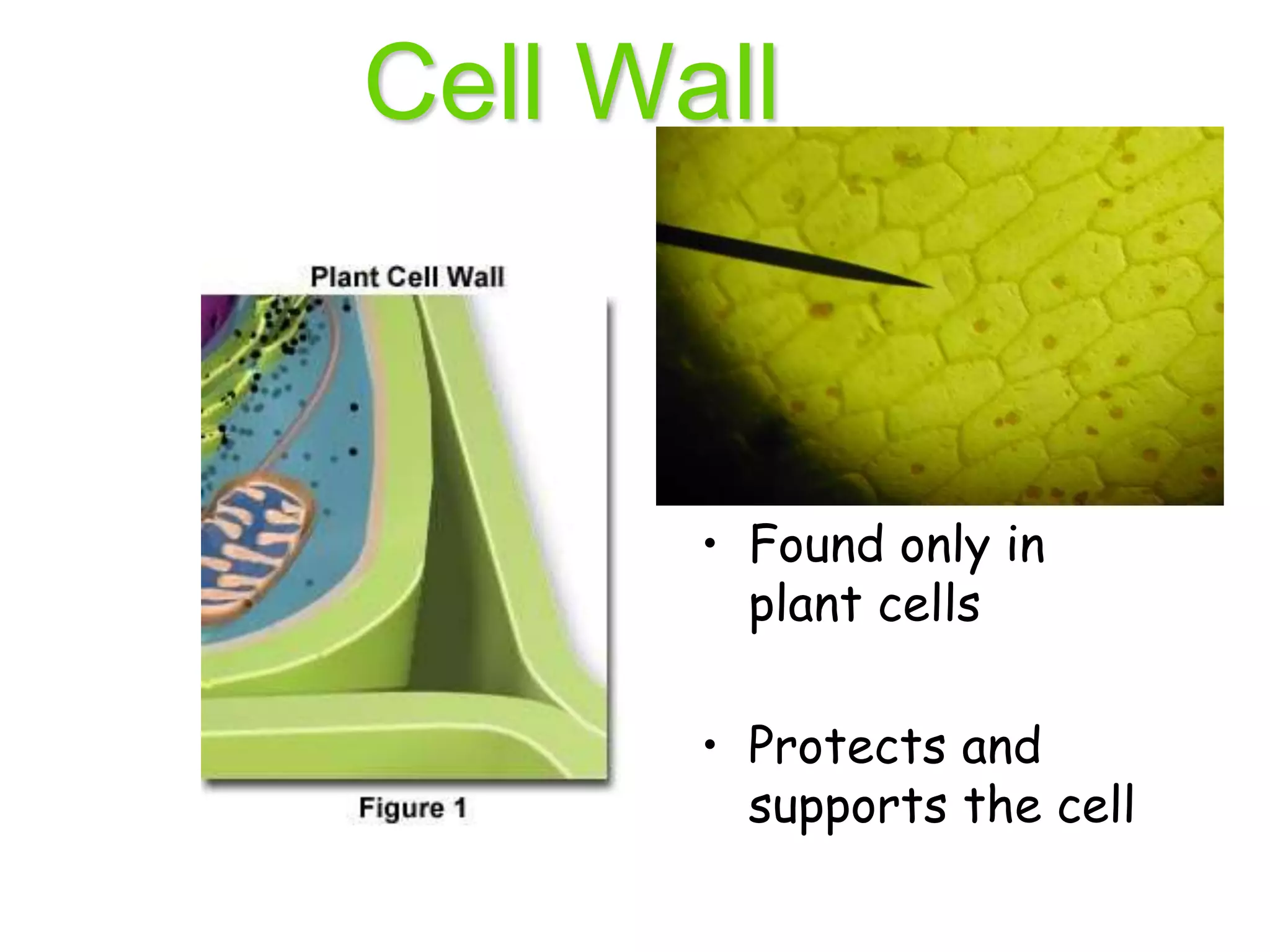 Cell Wall

Plant Cell Wall

Figure 1

• Found only in plant cells

• Protects and supports the cell